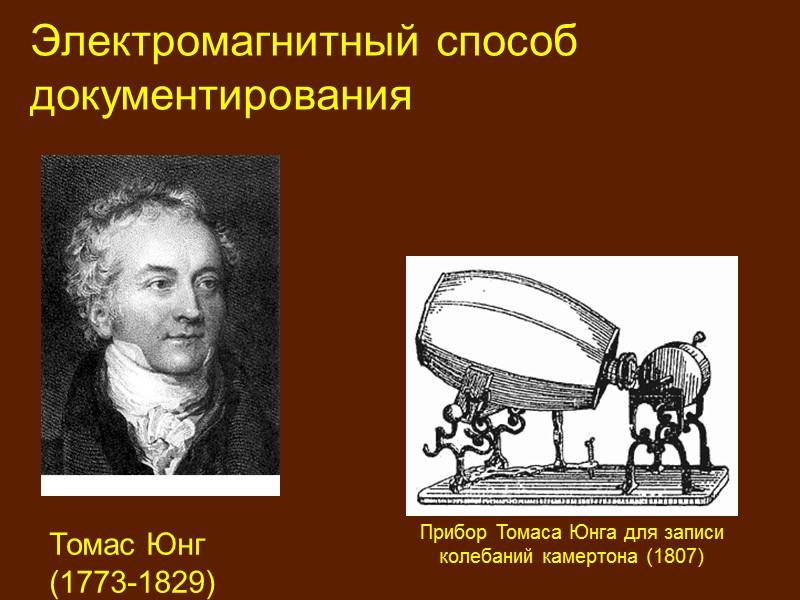 Электромагнитный способ документирования

Томас Юнг (1773-1829)

Прибор Томаса Юнга для записи колебаний камертона (1807)